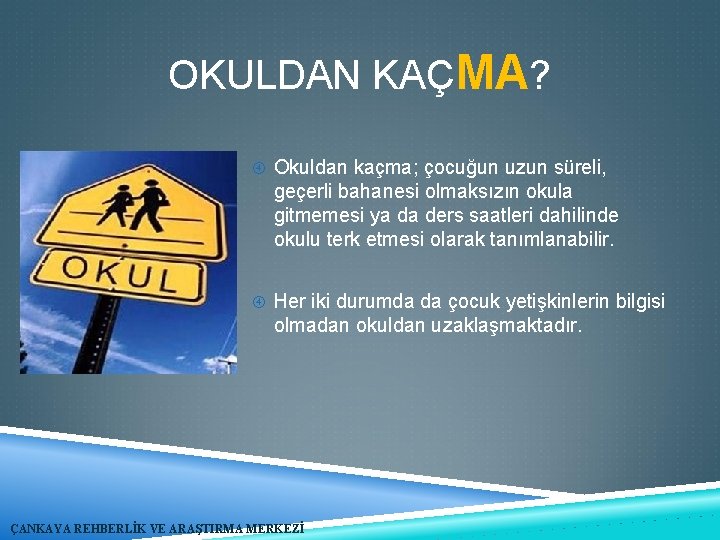 OKULDAN KAÇMA?

OKUL

Okuldan kaçma; çocuğun uzun süreli, geçerli bahanesi olmaksızın okula gitmemesi ya da ders saatleri dahilinde okulu terk etmesi olarak tanımlanabilir.

Her iki durumda da çocuk yetişkinlerin bilgisi olmadan okuldan uzaklaşmaktadır.

ÇANKAYA REHBERLİK VE ARAŞTIRMA MERKEZİ